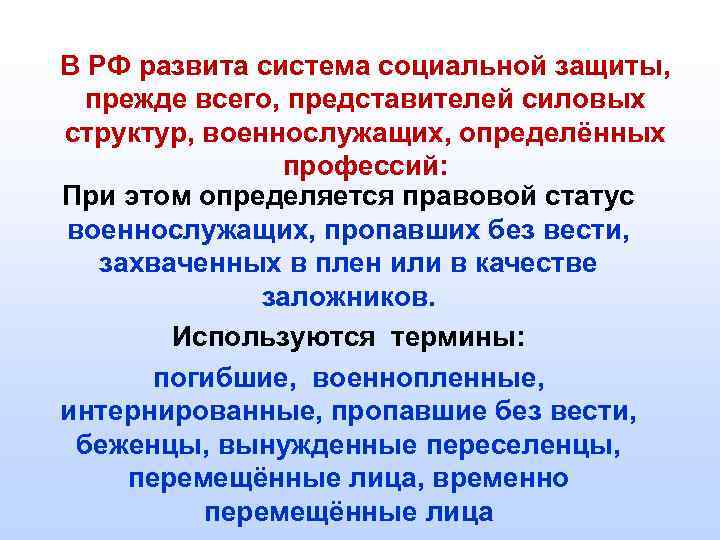 В РФ развита система социальной защиты, прежде всего, представителей силовых структур, военнослужащих, определённых профессий:

При этом определяется правовой статус военнослужащих, пропавших без вести, захваченных в плен или в качестве заложников.

Используются термины:

погибшие, военнопленные, интернированные, пропавшие без вести, беженцы, вынужденные переселенцы, перемещённые лица, временно перемещённые лица